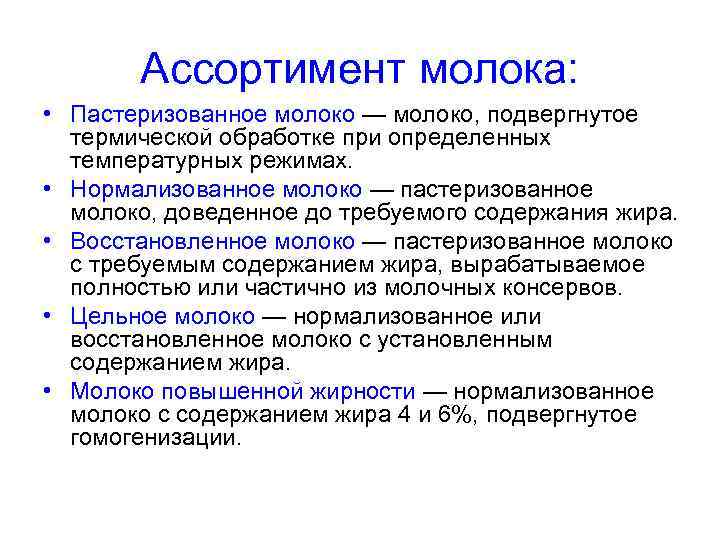 Ассортимент молока:

• Пастеризованное молоко — молоко, подвергнутое термической обработке при определенных температурных режимах.
• Нормализованное молоко — пастеризованное молоко, доведенное до требуемого содержания жира.
• Восстановленное молоко — пастеризованное молоко с требуемым содержанием жира, вырабатываемое полностью или частично из молочных консервов.
• Цельное молоко — нормализованное или восстановленное молоко с установленным содержанием жира.
• Молоко повышенной жирности — нормализованное молоко с содержанием жира 4 и 6%, подвергнутое гомогенизации.